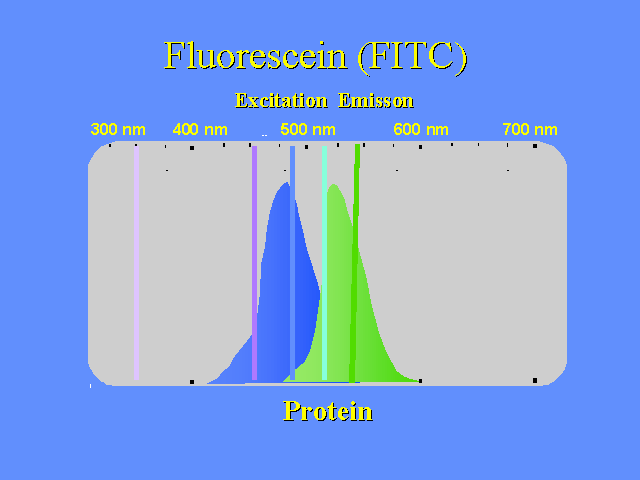 Fluorescein (FITC)

Excitation Emisson

300 nm 400 nm 500 nm 600 nm 700 nm

Protein